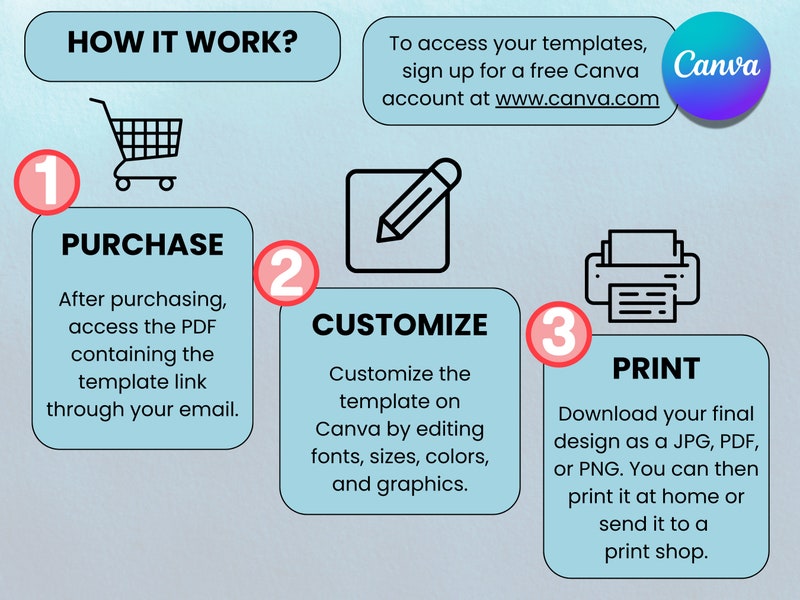 HOW IT WORK?

To access your templates, sign up for a free Canva account at www.canva.com

Canva

1

PURCHASE

After purchasing, access the PDF containing the template link through your email.

2

CUSTOMIZE

Customize the template on Canva by editing fonts, sizes, colors, and graphics.

3

PRINT

Download your final design as a JPG, PDF, or PNG. You can then print it at home or send it to a print shop.